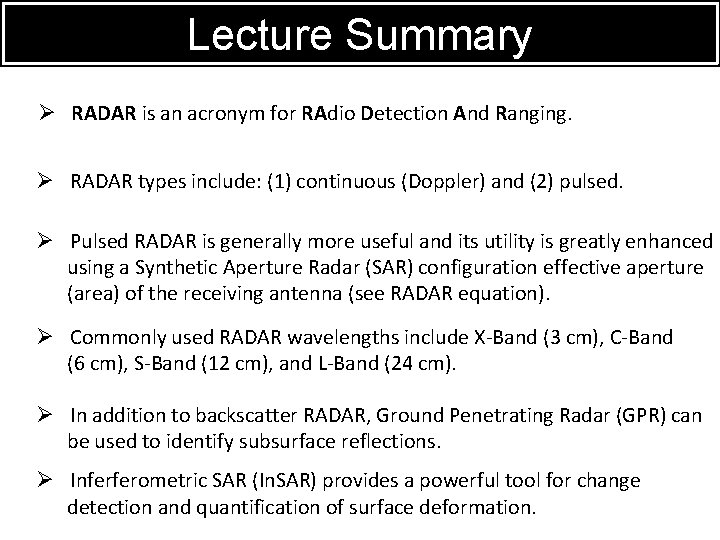 Lecture Summary

➢ RADAR is an acronym for RAdio Detection And Ranging.

➢ RADAR types include: (1) continuous (Doppler) and (2) pulsed.

➢ Pulsed RADAR is generally more useful and its utility is greatly enhanced using a Synthetic Aperture Radar (SAR) configuration effective aperture (area) of the receiving antenna (see RADAR equation).

➢ Commonly used RADAR wavelengths include X-Band (3 cm), C-Band (6 cm), S-Band (12 cm), and L-Band (24 cm).

➢ In addition to backscatter RADAR, Ground Penetrating Radar (GPR) can be used to identify subsurface reflections.

➢ Inferferometric SAR (InSAR) provides a powerful tool for change detection and quantification of surface deformation.